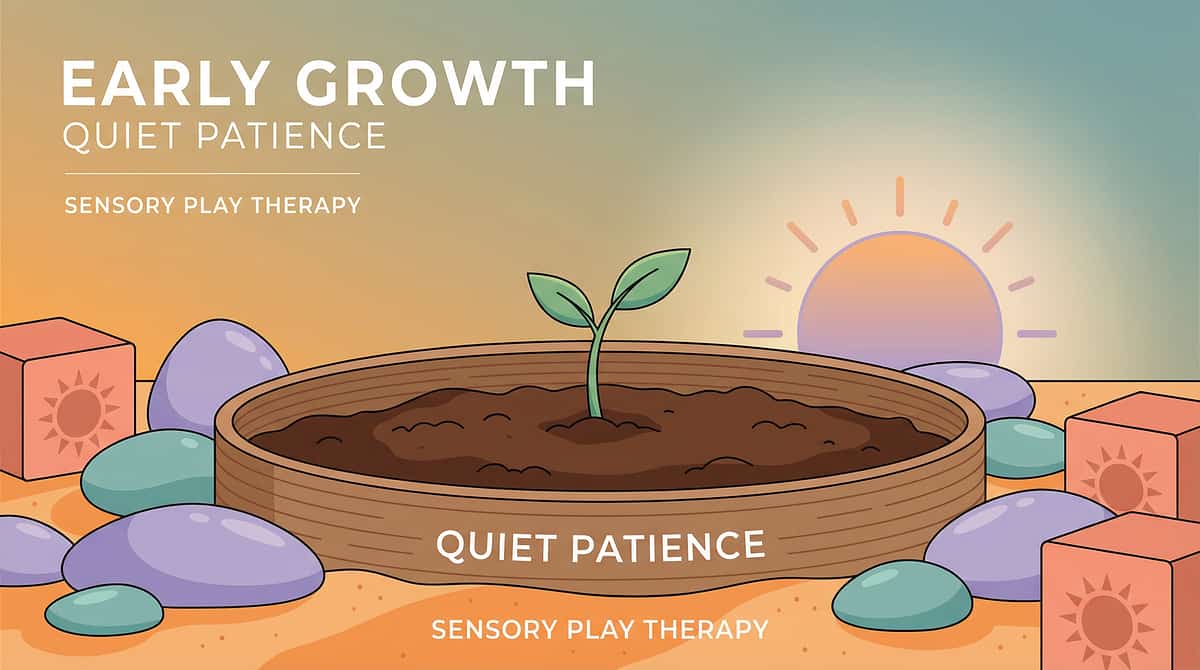 EARLY GROWTH
QUIET PATIENCE

SENSORY PLAY THERAPY

QUIET PATIENCE

SENSORY PLAY THERAPY